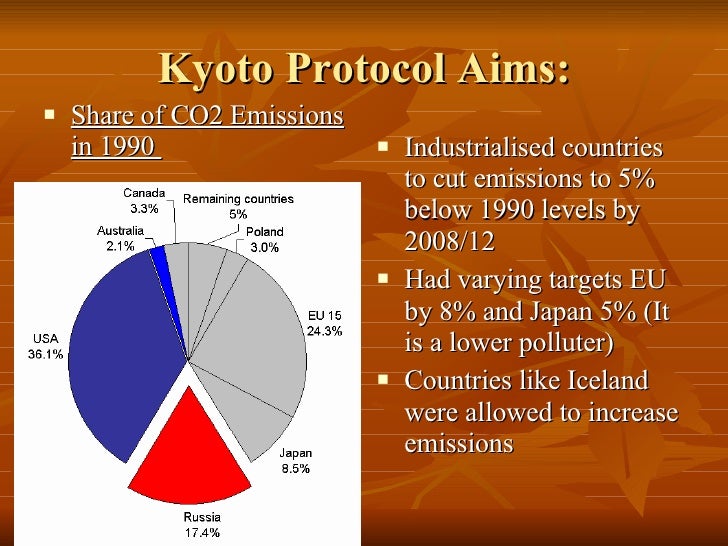 Kyoto Protocol Aims:

▪ Share of CO2 Emissions in 1990

Canada 3.3%
Remaining countries 5%
Australia 2.1%
Poland 3.0%
EU 15 24.3%
USA 36.1%
Japan 8.5%
Russia 17.4%

▪ Industrialised countries to cut emissions to 5% below 1990 levels by 2008/12

▪ Had varying targets EU by 8% and Japan 5% (It is a lower polluter)

▪ Countries like Iceland were allowed to increase emissions